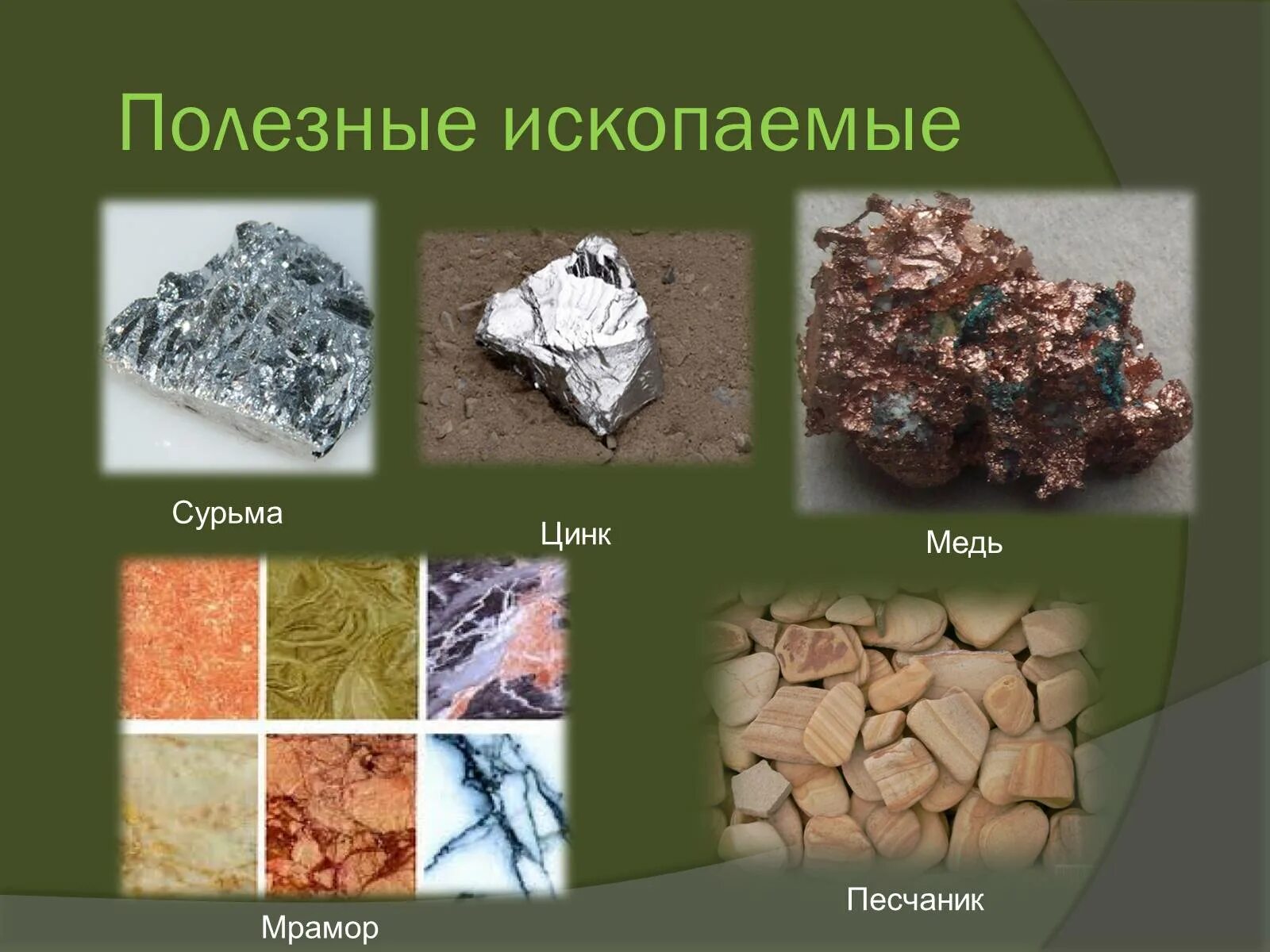 Полезные ископаемые

Сурьма

Цинк

Медь

Мрамор

Песчаник